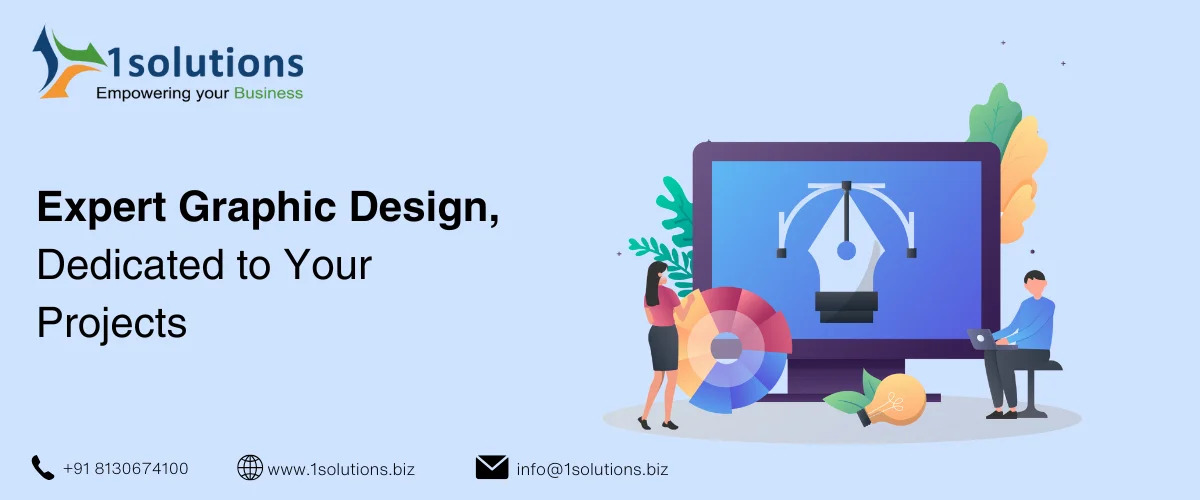 1solutions
Empowering your Business

Expert Graphic Design,
Dedicated to Your Projects

+91 8130674100
www.1solutions.biz
info@1solutions.biz